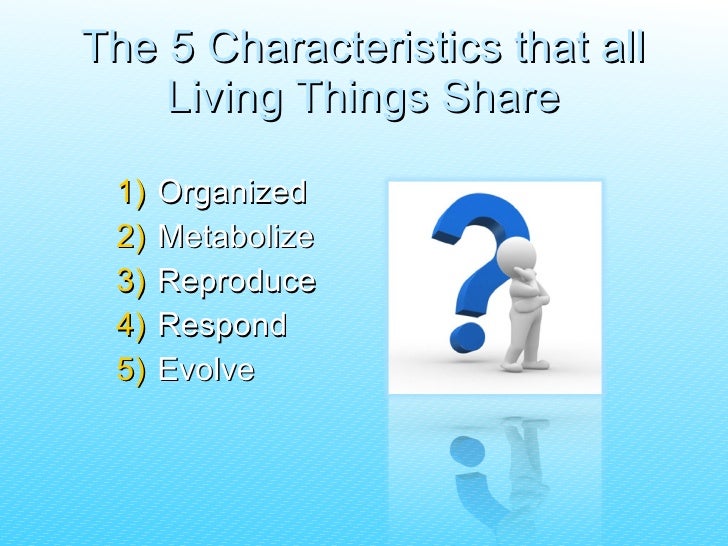 The 5 Characteristics that all Living Things Share

1) Organized
2) Metabolize
3) Reproduce
4) Respond
5) Evolve